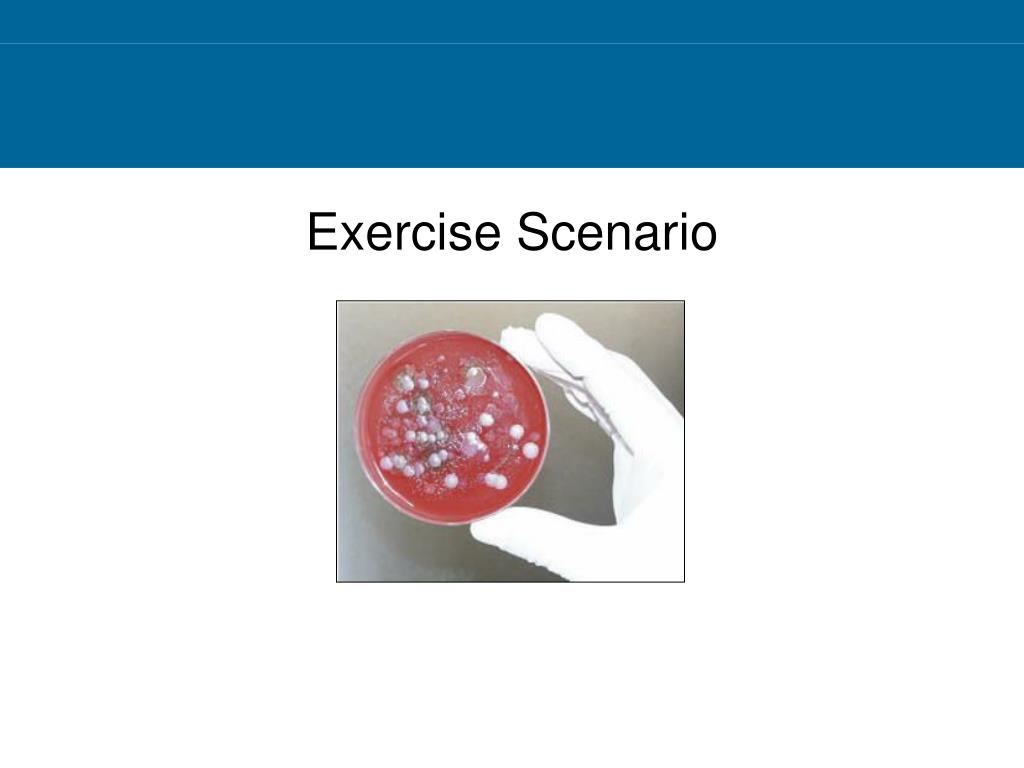 Exercise Scenario